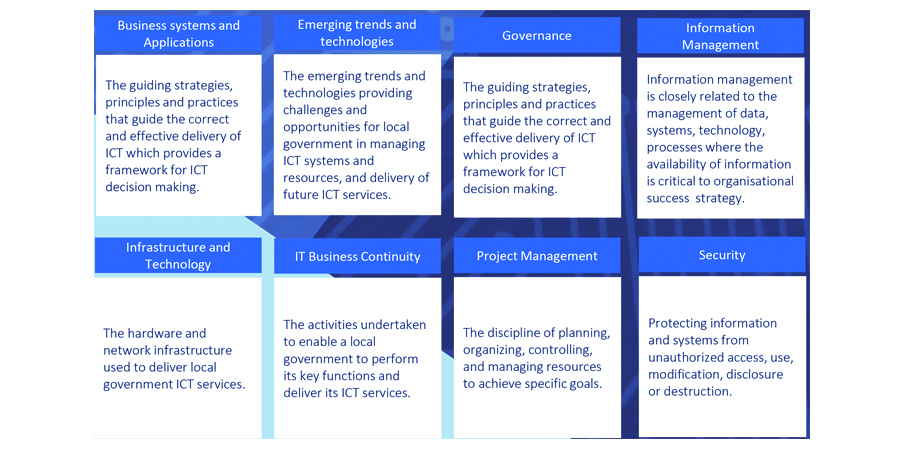 Business systems and Applications

The guiding strategies, principles and practices that guide the correct and effective delivery of ICT which provides a framework for ICT decision making.

Emerging trends and technologies

The emerging trends and technologies providing challenges and opportunities for local government in managing ICT systems and resources, and delivery of future ICT services.

Governance

The guiding strategies, principles and practices that guide the correct and effective delivery of ICT which provides a framework for ICT decision making.

Information Management

Information management is closely related to the management of data, systems, technology, processes where the availability of information is critical to organisational success strategy.

Infrastructure and Technology

The hardware and network infrastructure used to deliver local government ICT services.

IT Business Continuity

The activities undertaken to enable a local government to perform its key functions and deliver its ICT services.

Project Management

The discipline of planning, organizing, controlling, and managing resources to achieve specific goals.

Security

Protecting information and systems from unauthorized access, use, modification, disclosure or destruction.